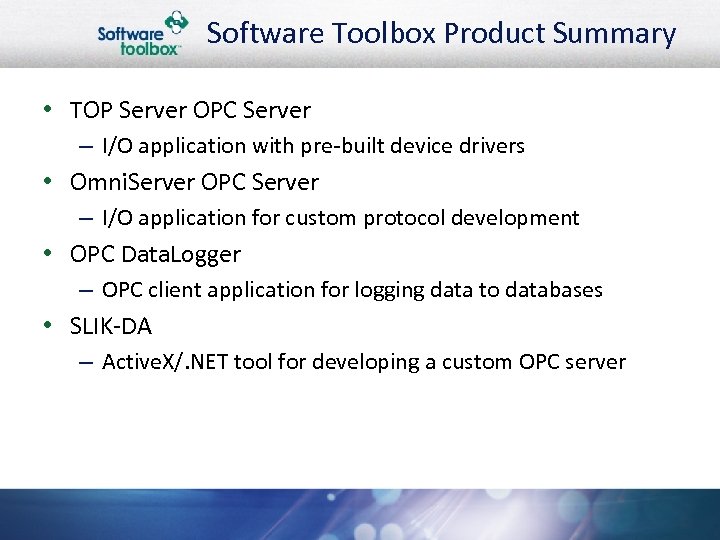 Software toolbox™

Software Toolbox Product Summary

• TOP Server OPC Server
– I/O application with pre-built device drivers
• OmniServer OPC Server
– I/O application for custom protocol development
• OPC DataLogger
– OPC client application for logging data to databases
• SLIK-DA
– ActiveX/.NET tool for developing a custom OPC server